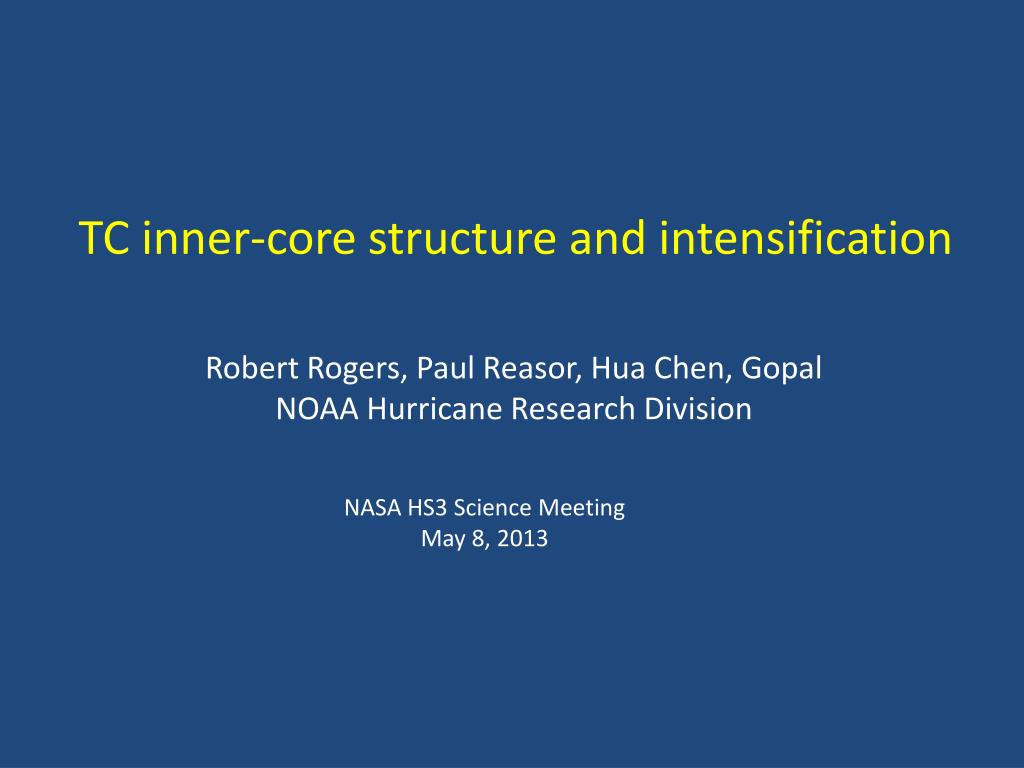 TC inner-core structure and intensification

Robert Rogers, Paul Reasor, Hua Chen, Gopal
NOAA Hurricane Research Division

NASA HS3 Science Meeting
May 8, 2013